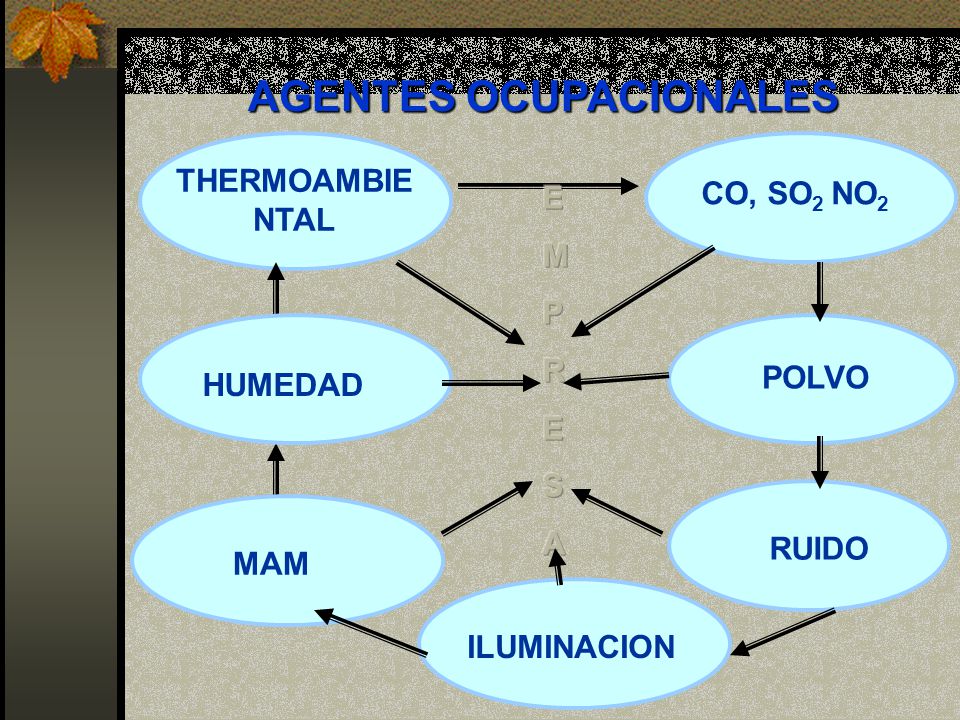 AGENTES OCUPACIONALES

THERMOAMBIENTAL

CO, $SO_2$ $NO_2$

E M P R E S A

HUMEDAD

POLVO

MAM

RUIDO

ILUMINACION